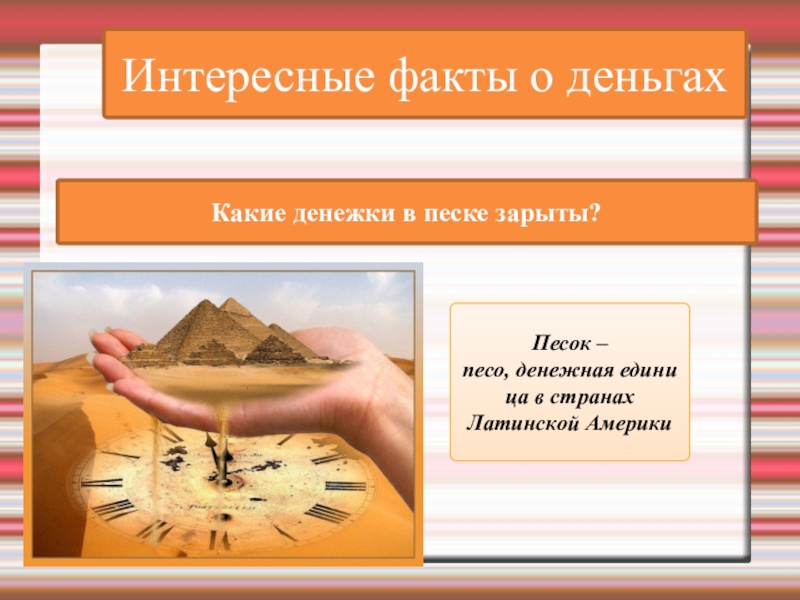 Интересные факты о деньгах

Какие денежки в песке зарыты?

Песок –
песо, денежная едини ца в странах Латинской Америки